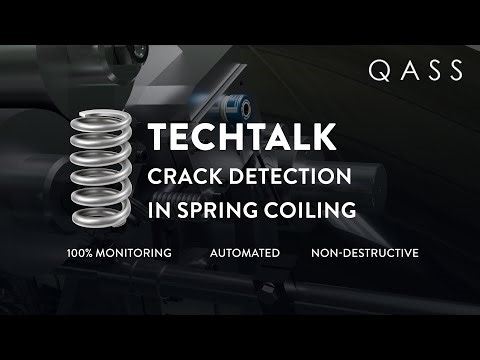 QASS

TECHTALK
CRACK DETECTION
IN SPRING COILING

100% MONITORING AUTOMATED NON-DESTRUCTIVE